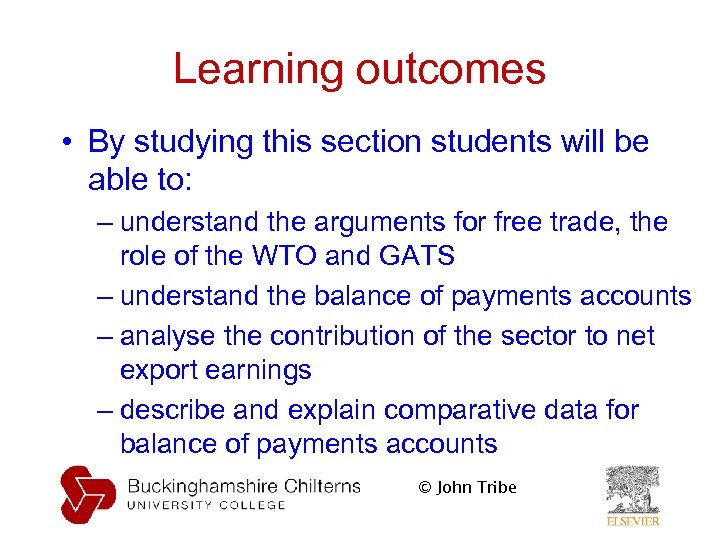 Learning outcomes

• By studying this section students will be able to:

– understand the arguments for free trade, the role of the WTO and GATS

– understand the balance of payments accounts

– analyse the contribution of the sector to net export earnings

– describe and explain comparative data for balance of payments accounts

Buckinghamshire Chilterns
UNIVERSITY COLLEGE

© John Tribe

ELSEVIER